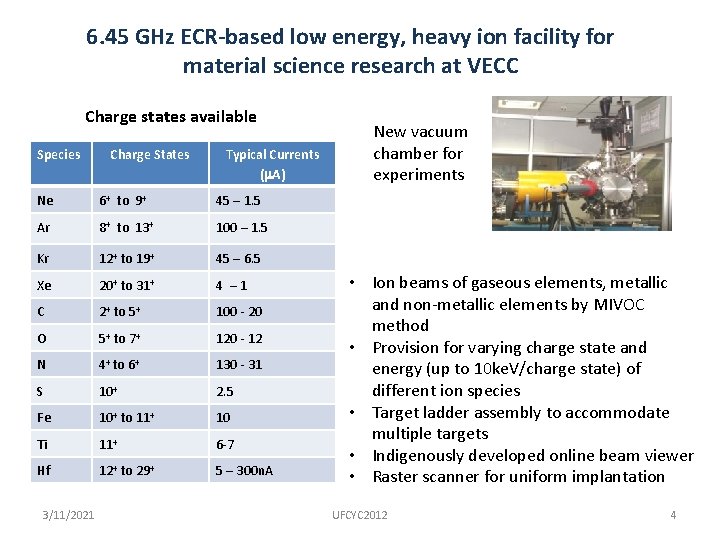 6.45 GHz ECR-based low energy, heavy ion facility for material science research at VECC

Charge states available

| Species | Charge States | Typical Currents (μA) |
|---|---|---|
| Ne | $6^+$ to $9^+$ | 45 – 1.5 |
| Ar | $8^+$ to $13^+$ | 100 – 1.5 |
| Kr | $12^+$ to $19^+$ | 45 – 6.5 |
| Xe | $20^+$ to $31^+$ | 4 – 1 |
| C | $2^+$ to $5^+$ | 100 - 20 |
| O | $5^+$ to $7^+$ | 120 - 12 |
| N | $4^+$ to $6^+$ | 130 - 31 |
| S | $10^+$ | 2.5 |
| Fe | $10^+$ to $11^+$ | 10 |
| Ti | $11^+$ | 6-7 |
| Hf | $12^+$ to $29^+$ | 5 – 300nA |

New vacuum chamber for experiments

• Ion beams of gaseous elements, metallic and non-metallic elements by MIVOC method
• Provision for varying charge state and energy (up to 10keV/charge state) of different ion species
• Target ladder assembly to accommodate multiple targets
• Indigenously developed online beam viewer
• Raster scanner for uniform implantation

3/11/2021 UFCYC2012 4